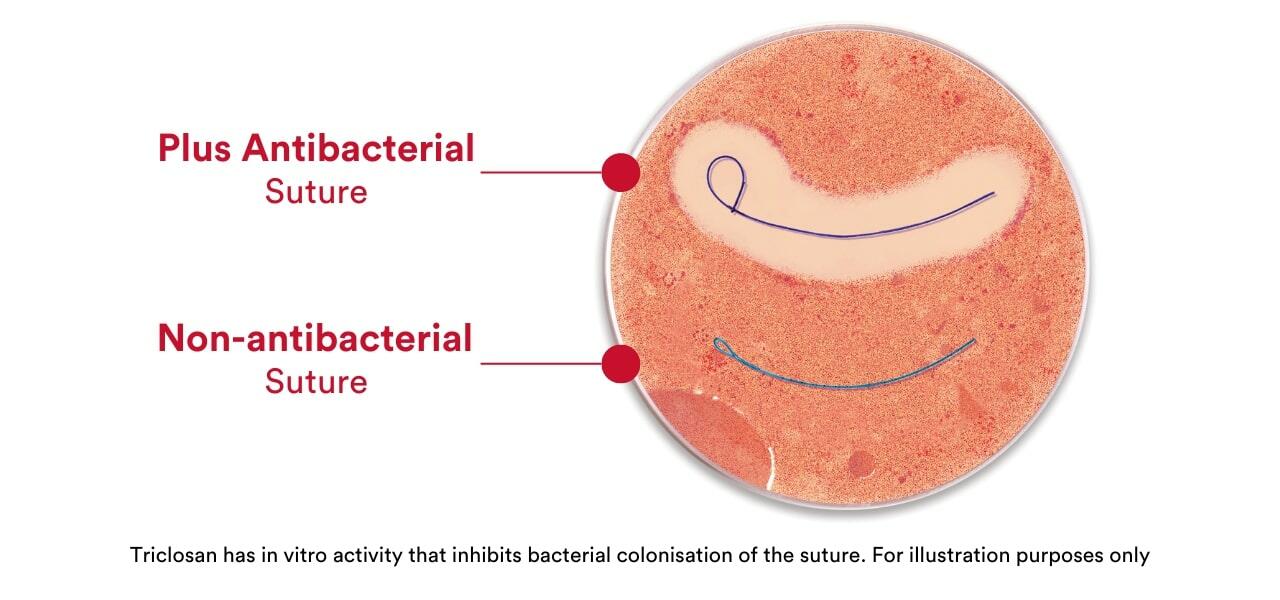 Plus Antibacterial
Suture

Non-antibacterial
Suture

Triclosan has in vitro activity that inhibits bacterial colonisation of the suture. For illustration purposes only